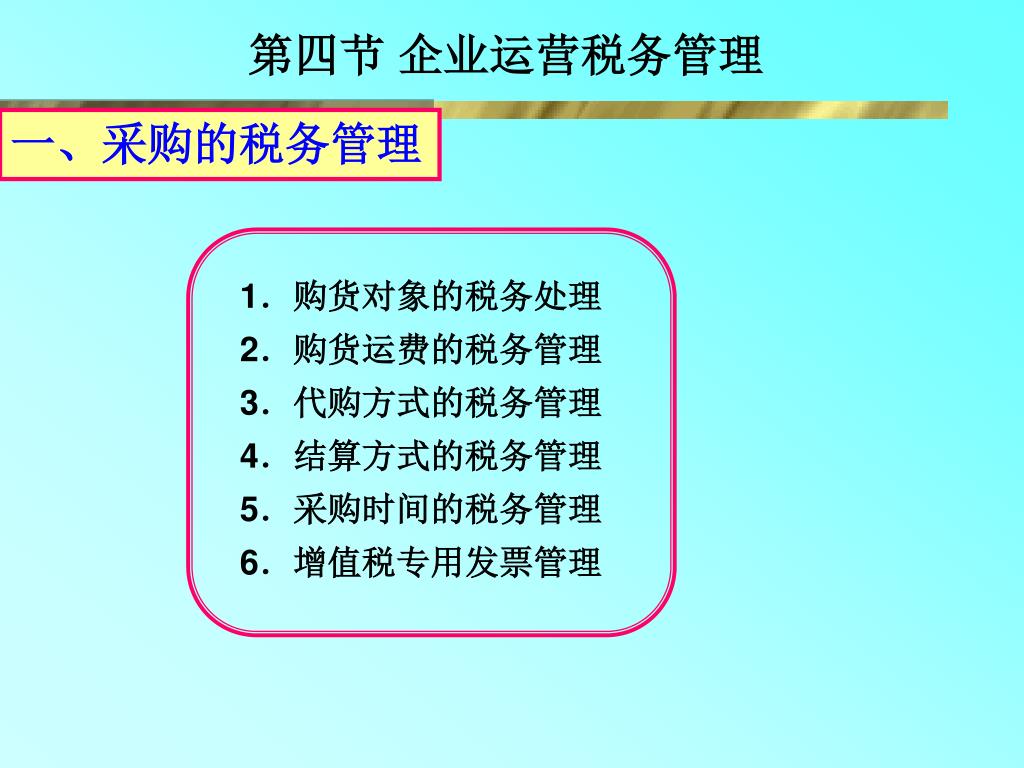 第四节 企业运营税务管理

一、采购的税务管理

1．购货对象的税务处理
2．购货运费的税务管理
3．代购方式的税务管理
4．结算方式的税务管理
5．采购时间的税务管理
6．增值税专用发票管理